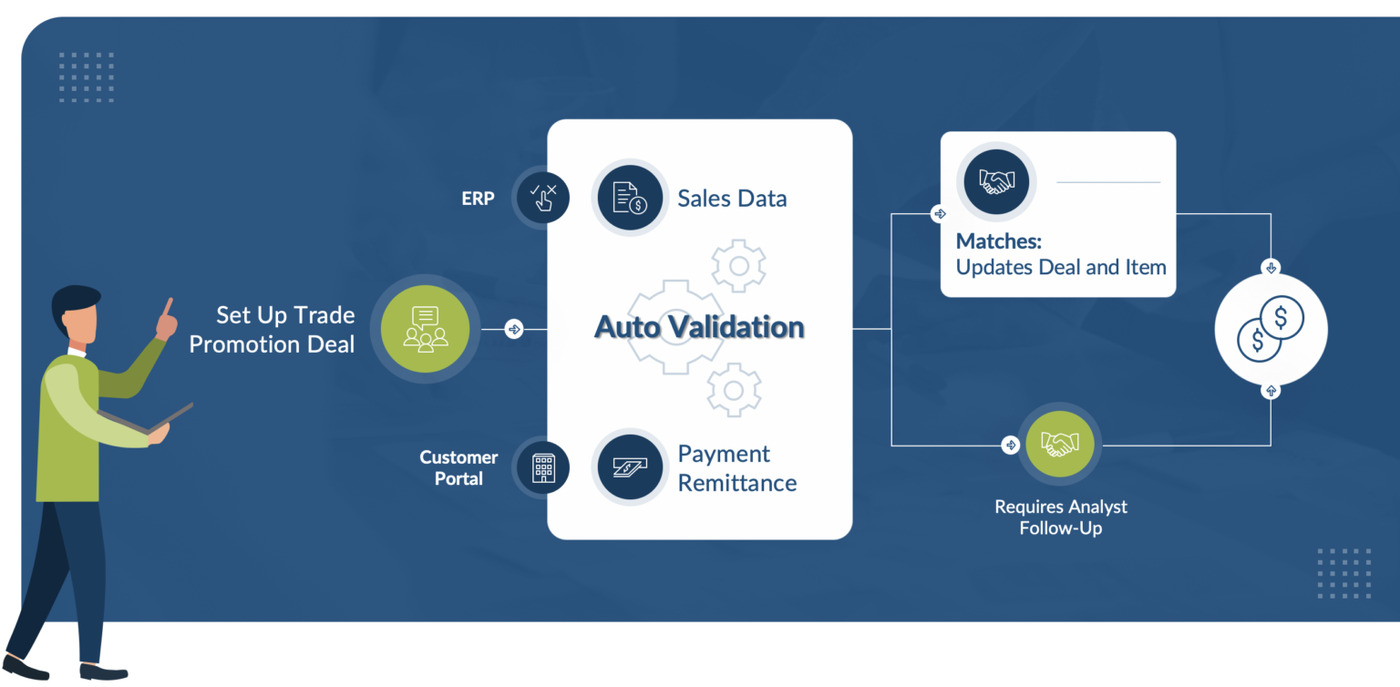 Set Up Trade Promotion Deal

ERP

Sales Data

Auto Validation

Customer Portal

Payment Remittance

Matches:
Updates Deal and Item

Requires Analyst Follow-Up